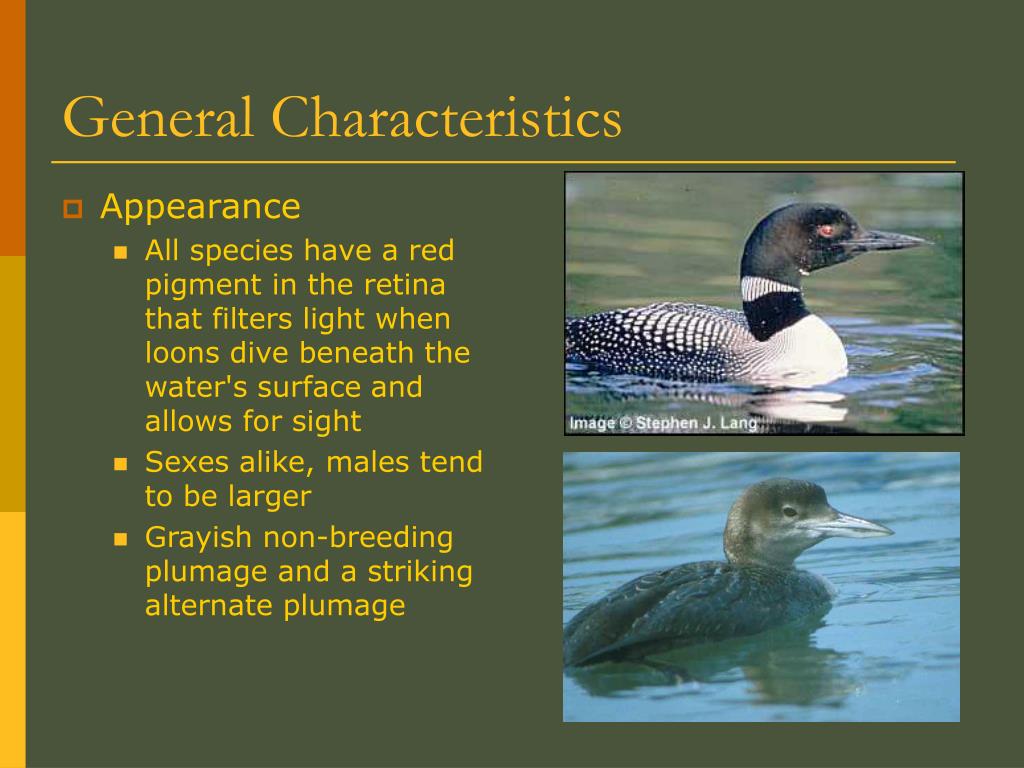 General Characteristics

Appearance

All species have a red pigment in the retina that filters light when loons dive beneath the water's surface and allows for sight

Sexes alike, males tend to be larger

Grayish non-breeding plumage and a striking alternate plumage

Image © Stephen J. Lang